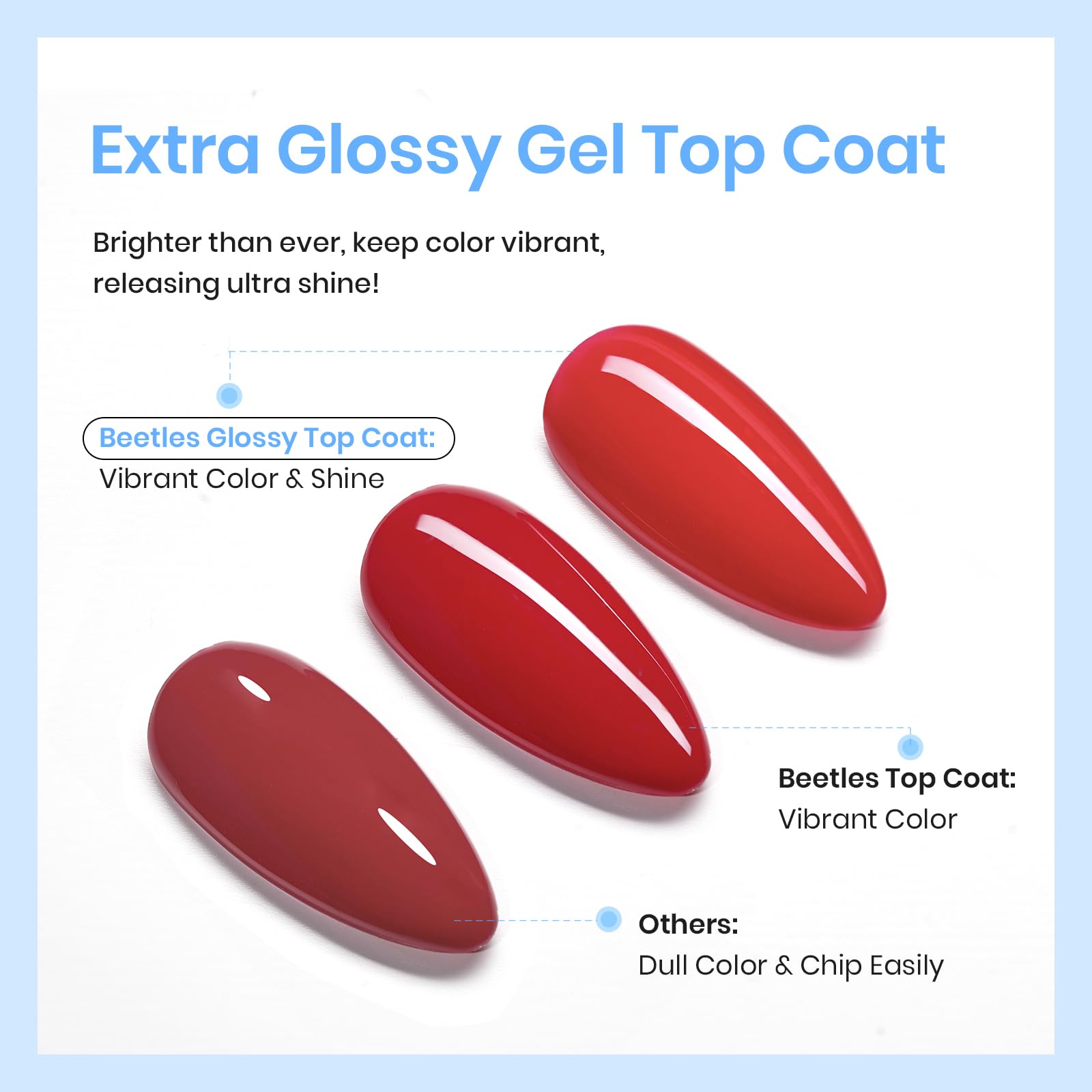 Extra Glossy Gel Top Coat

Brighter than ever, keep color vibrant, releasing ultra shine!

Beetles Glossy Top Coat:
Vibrant Color & Shine

Beetles Top Coat:
Vibrant Color

Others:
Dull Color & Chip Easily